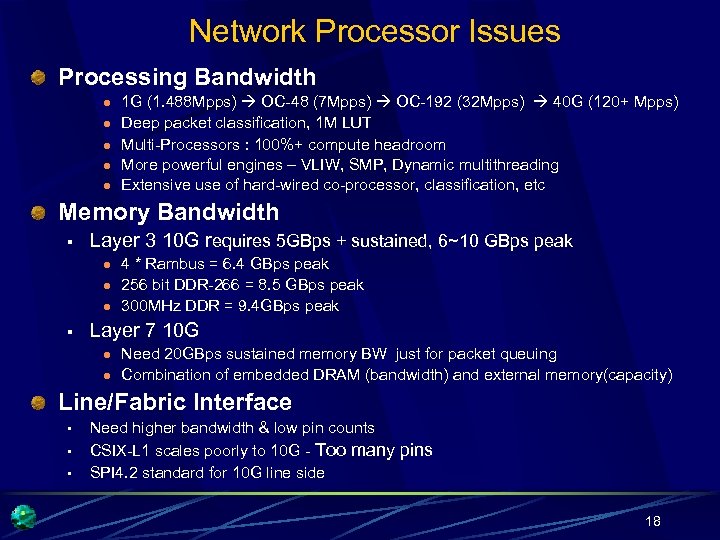 Network Processor Issues

Processing Bandwidth

- 1G (1.488Mpps) → OC-48 (7Mpps) → OC-192 (32Mpps) → 40G (120+ Mpps)
- Deep packet classification, 1M LUT
- Multi-Processors : 100%+ compute headroom
- More powerful engines – VLIW, SMP, Dynamic multithreading
- Extensive use of hard-wired co-processor, classification, etc

Memory Bandwidth

- Layer 3 10G requires 5GBps + sustained, 6~10 GBps peak
  - 4 * Rambus = 6.4 GBps peak
  - 256 bit DDR-266 = 8.5 GBps peak
  - 300MHz DDR = 9.4GBps peak
- Layer 7 10G
  - Need 20GBps sustained memory BW just for packet queuing
  - Combination of embedded DRAM (bandwidth) and external memory(capacity)

Line/Fabric Interface

- Need higher bandwidth & low pin counts
- CSIX-L1 scales poorly to 10G - Too many pins
- SPI4.2 standard for 10G line side

18